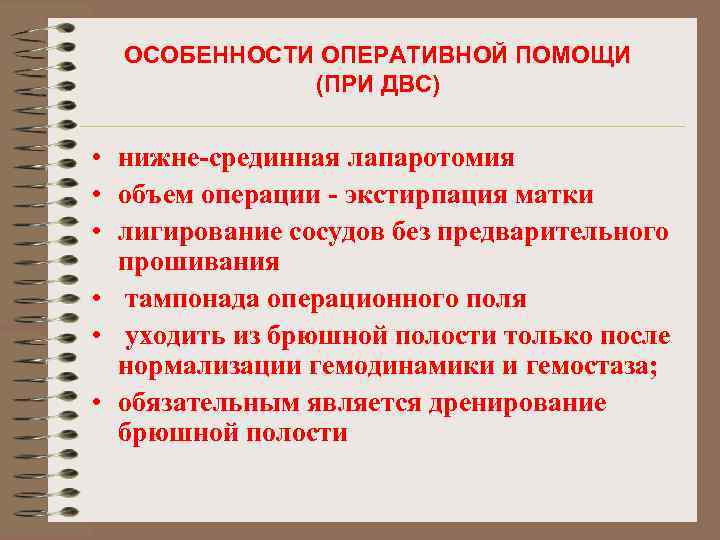 ОСОБЕННОСТИ ОПЕРАТИВНОЙ ПОМОЩИ (ПРИ ДВС)

• нижне-срединная лапаротомия
• объем операции - экстирпация матки
• лигирование сосудов без предварительного прошивания
• тампонада операционного поля
• уходить из брюшной полости только после нормализации гемодинамики и гемостаза;
• обязательным является дренирование брюшной полости